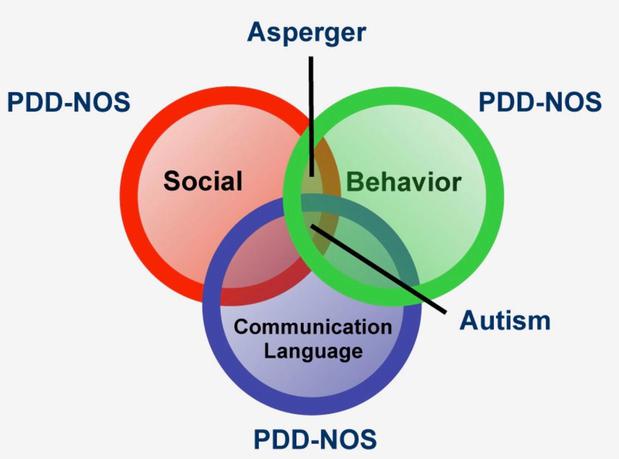 Asperger

PDD-NOS

PDD-NOS

Social

Behavior

Communication Language

Autism

PDD-NOS